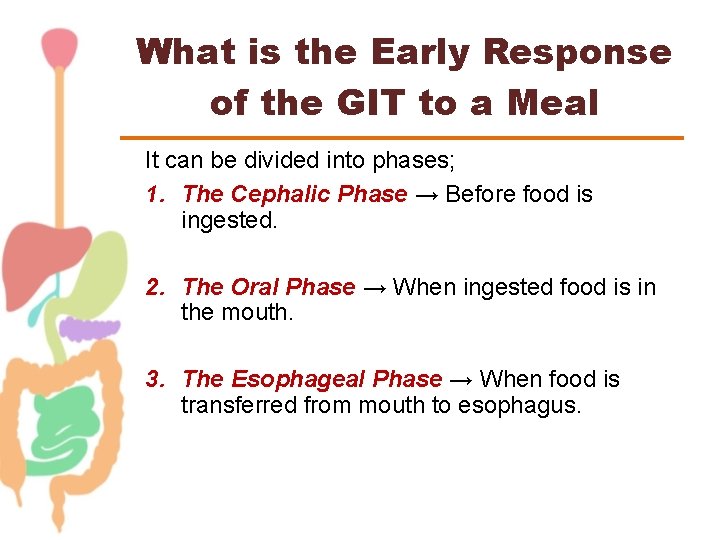 What is the Early Response of the GIT to a Meal

It can be divided into phases;

1. The Cephalic Phase → Before food is ingested.

2. The Oral Phase → When ingested food is in the mouth.

3. The Esophageal Phase → When food is transferred from mouth to esophagus.